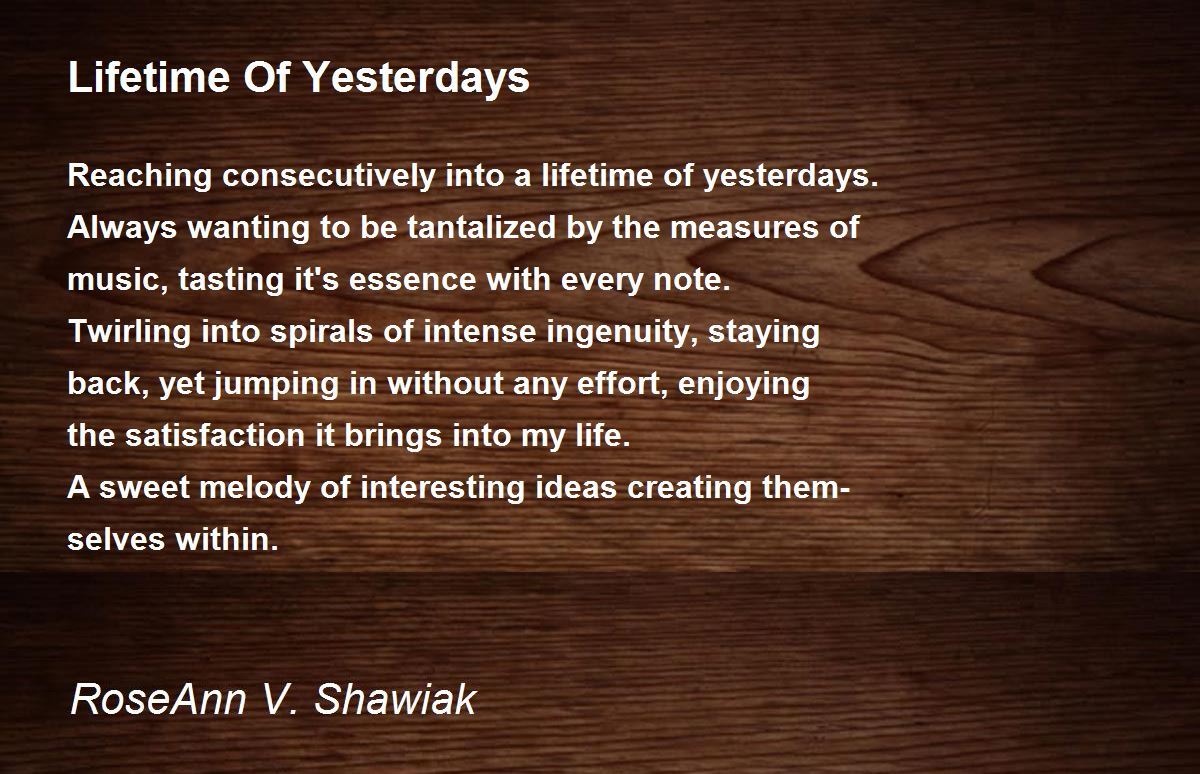 Lifetime Of Yesterdays

Reaching consecutively into a lifetime of yesterdays.
Always wanting to be tantalized by the measures of music, tasting it's essence with every note.
Twirling into spirals of intense ingenuity, staying back, yet jumping in without any effort, enjoying the satisfaction it brings into my life.
A sweet melody of interesting ideas creating themselves within.

RoseAnn V. Shawiak